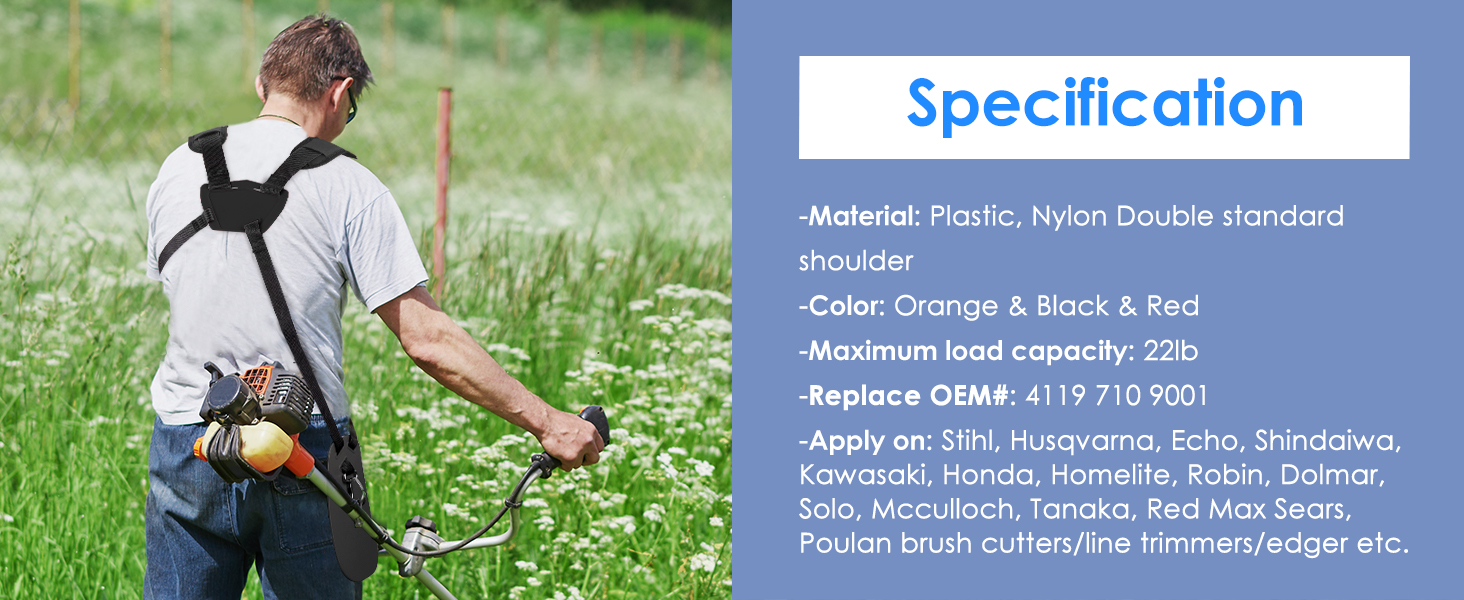 Specification

-Material: Plastic, Nylon Double standard shoulder

-Color: Orange & Black & Red

-Maximum load capacity: 22lb

-Replace OEM#: 4119 710 9001

-Apply on: Stihl, Husqvarna, Echo, Shindaiwa, Kawasaki, Honda, Homelite, Robin, Dolmar, Solo, Mcculloch, Tanaka, Red Max Sears, Poulan brush cutters/line trimmers/edger etc.